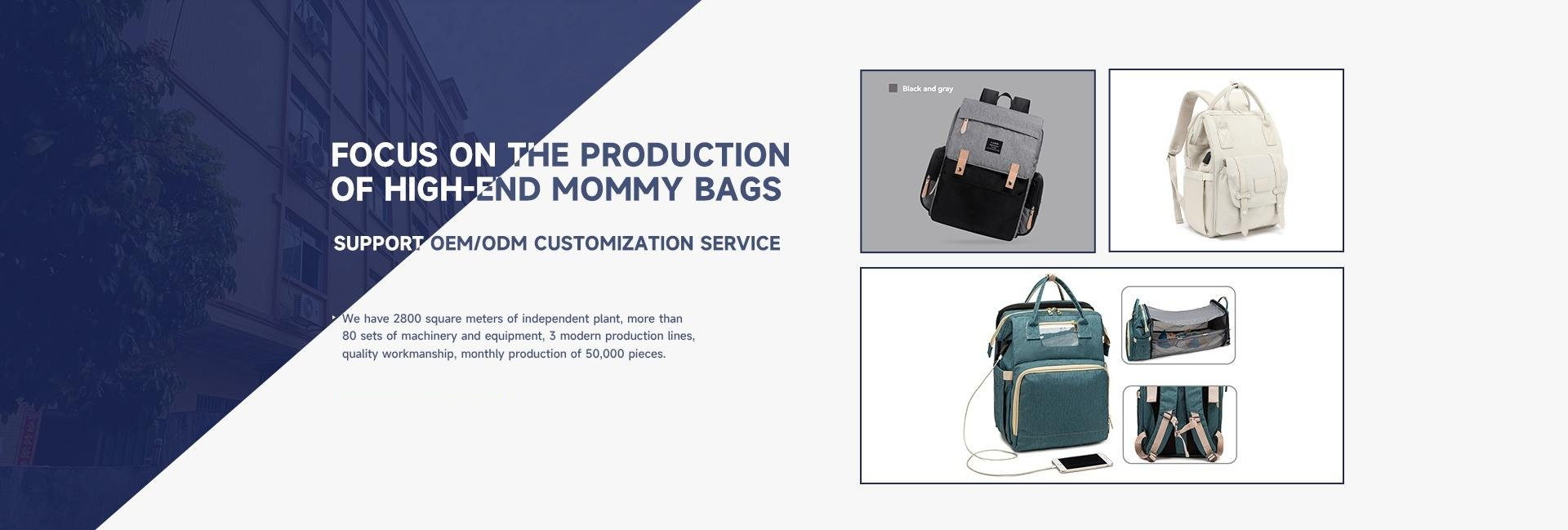 FOCUS ON THE PRODUCTION OF HIGH-END MOMMY BAGS

SUPPORT OEM/ODM CUSTOMIZATION SERVICE

We have 2800 square meters of independent plant, more than 80 sets of machinery and equipment, 3 modern production lines, quality workmanship, monthly production of 50,000 pieces.

Black and gray